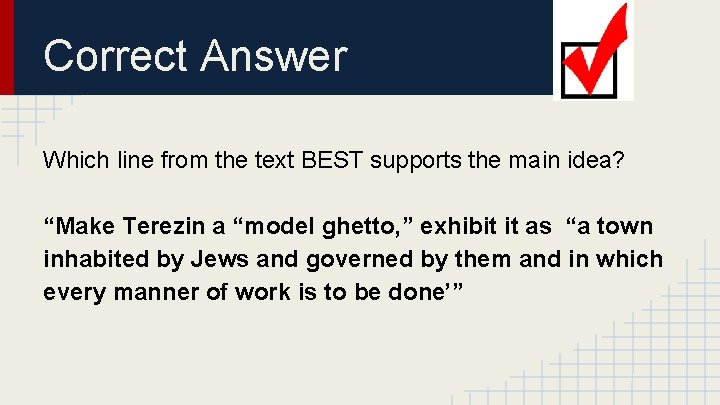 Correct Answer

Which line from the text BEST supports the main idea?

“Make Terezin a “model ghetto,” exhibit it as “a town inhabited by Jews and governed by them and in which every manner of work is to be done’”